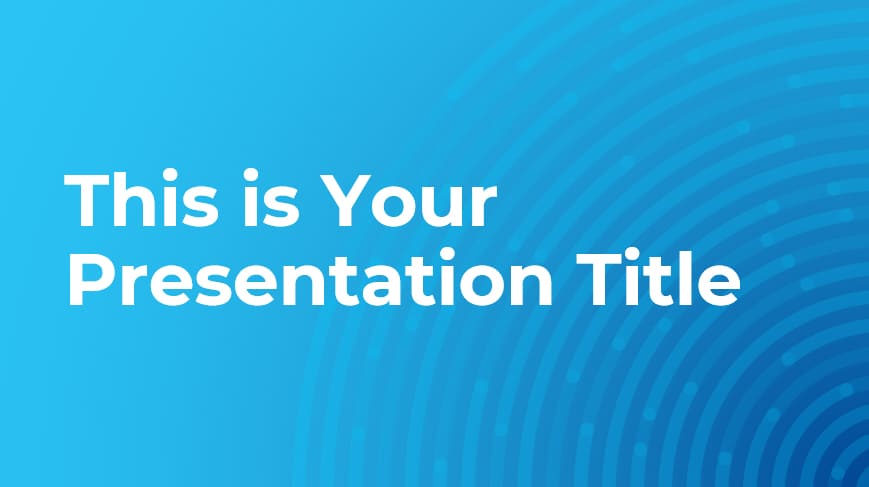 This is Your Presentation Title